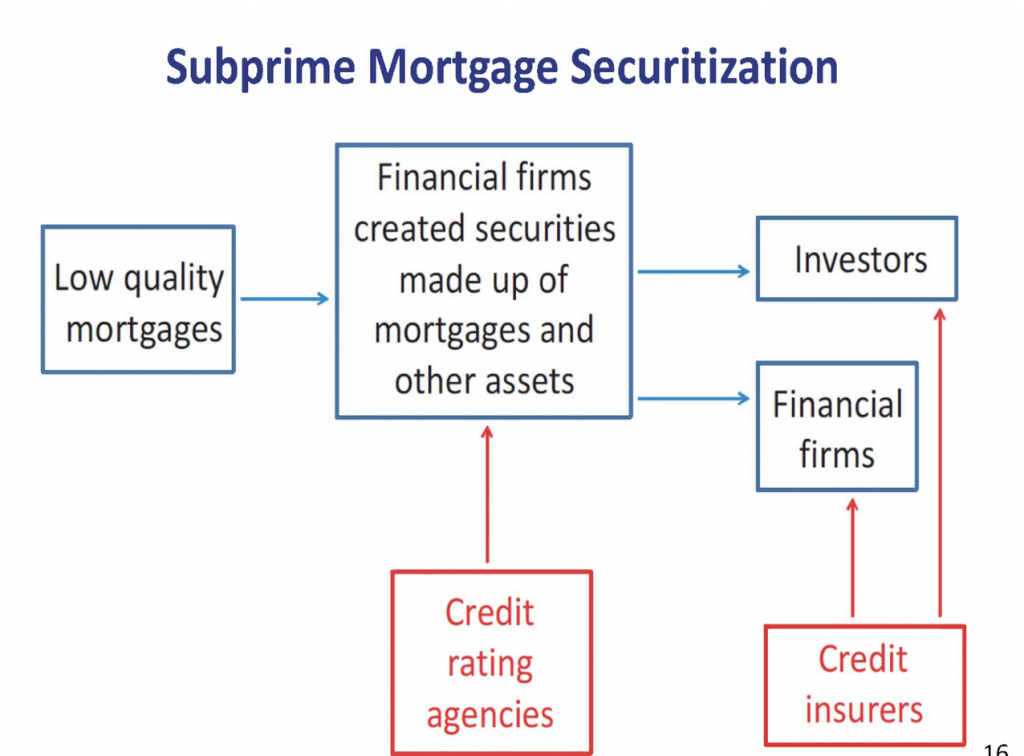 Subprime Mortgage Securitization

Low quality mortgages

Financial firms created securities made up of mortgages and other assets

Investors

Financial firms

Credit rating agencies

Credit insurers

16